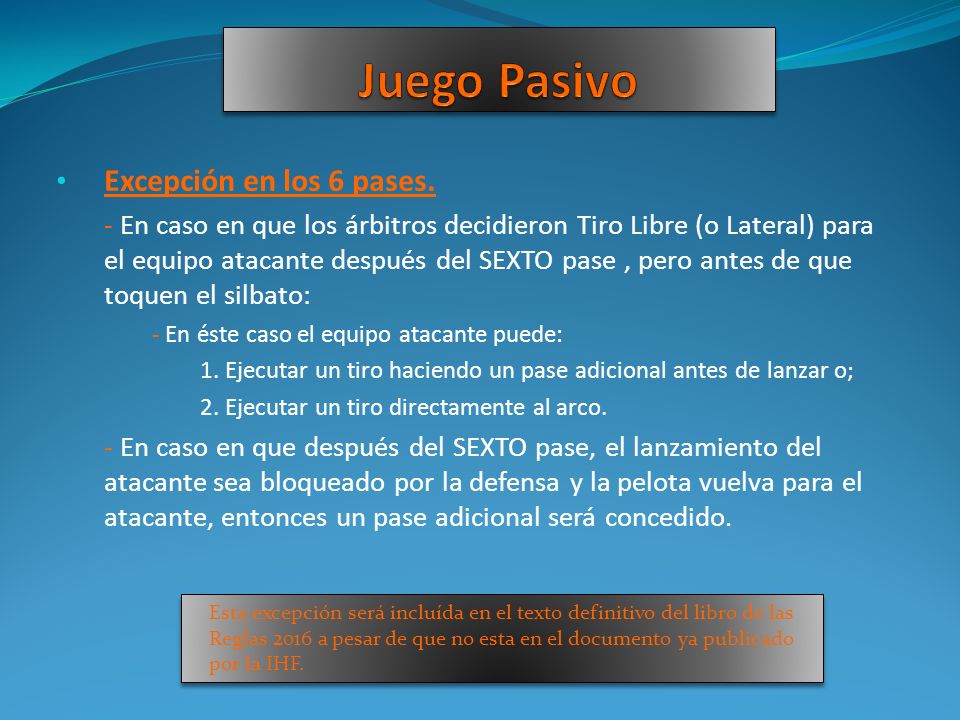 Juego Pasivo

• Excepción en los 6 pases.

- En caso en que los árbitros decidieron Tiro Libre (o Lateral) para el equipo atacante después del SEXTO pase , pero antes de que toquen el silbato:

- En éste caso el equipo atacante puede:

1. Ejecutar un tiro haciendo un pase adicional antes de lanzar o;

2. Ejecutar un tiro directamente al arco.

- En caso en que después del SEXTO pase, el lanzamiento del atacante sea bloqueado por la defensa y la pelota vuelva para el atacante, entonces un pase adicional será concedido.

Esta excepción será incluída en el texto definitivo del libro de las Reglas 2016 a pesar de que no esta en el documento ya publicado por la IHF.